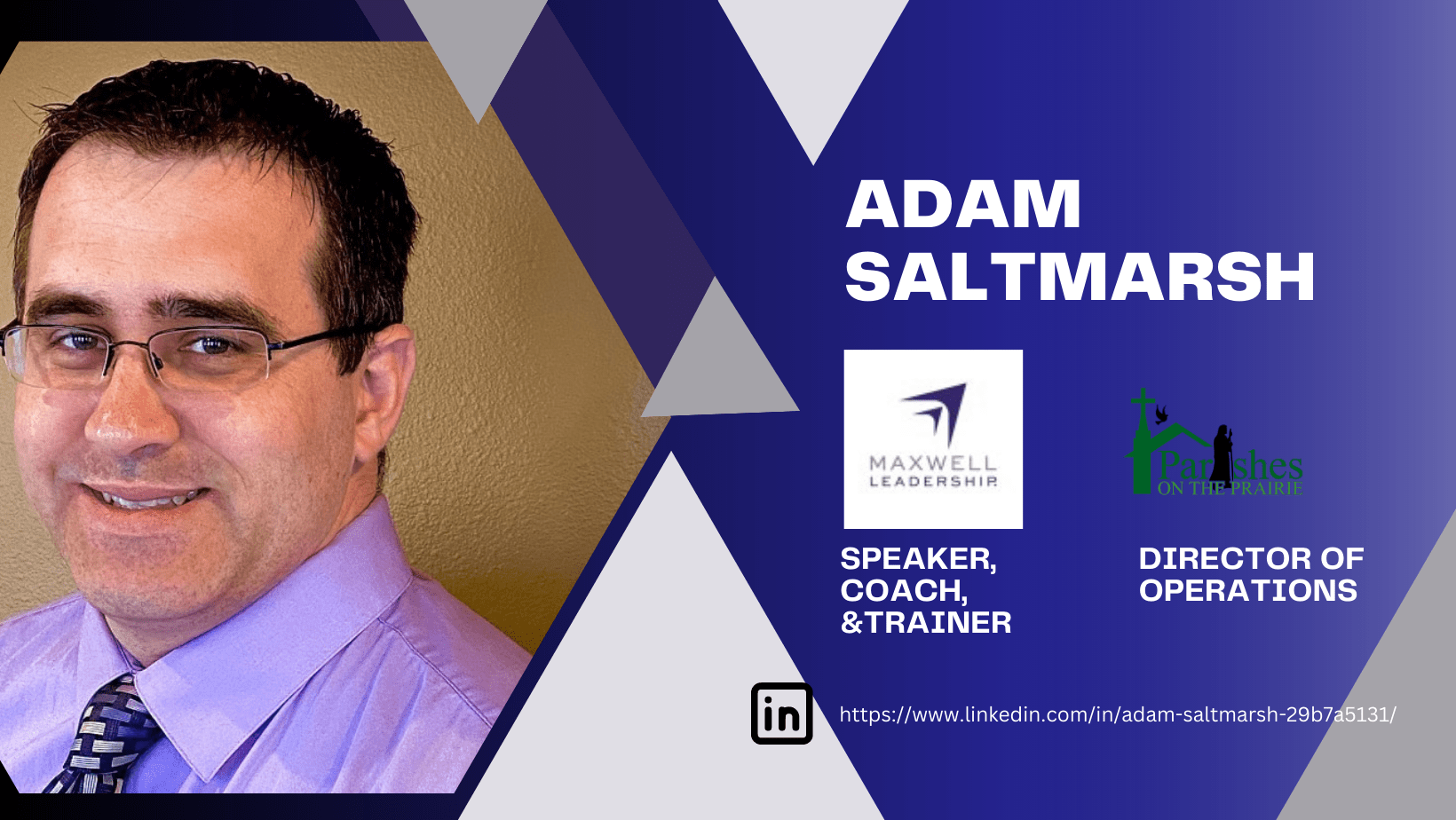 ADAM SALTMARSH

MAXWELL LEADERSHIP

Parishes ON THE PRAIRIE

SPEAKER, COACH, &TRAINER

DIRECTOR OF OPERATIONS

in

https://www.linkedin.com/in/adam-saltmarsh-29b7a5131/